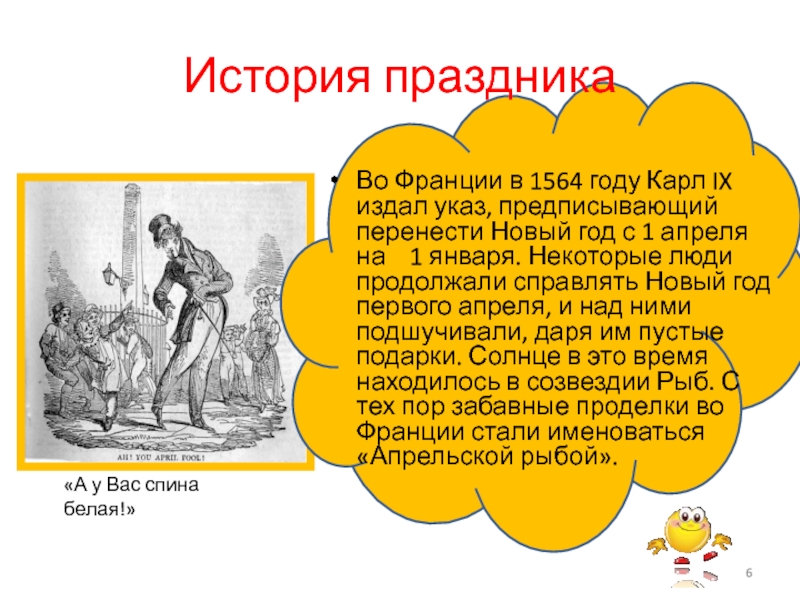 История праздника

AH! YOU APRIL FOOL!

«А у Вас спина белая!»

• Во Франции в 1564 году Карл IX издал указ, предписывающий перенести Новый год с 1 апреля на 1 января. Некоторые люди продолжали справлять Новый год первого апреля, и над ними подшучивали, даря им пустые подарки. Солнце в это время находилось в созвездии Рыб. С тех пор забавные проделки во Франции стали именоваться «Апрельской рыбой».

6